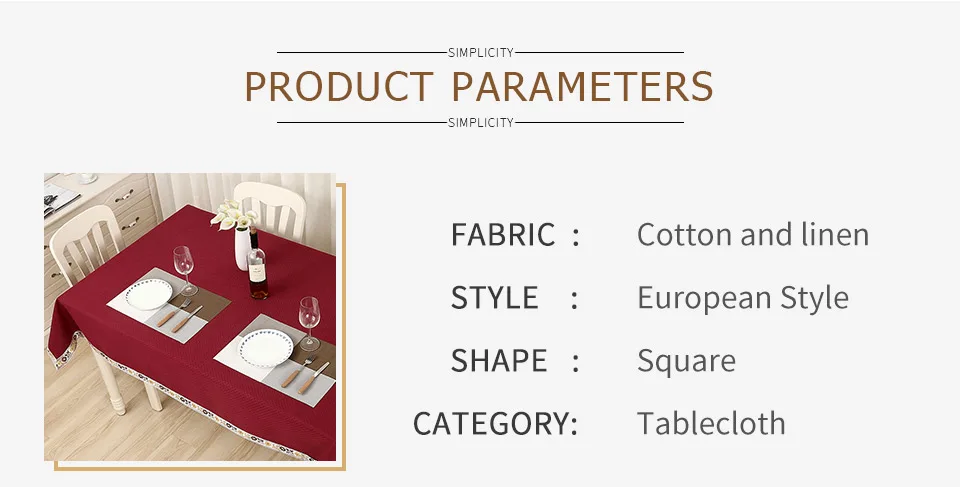 SIMPLICITY
PRODUCT PARAMETERS
SIMPLICITY

FABRIC : Cotton and linen
STYLE : European Style
SHAPE : Square
CATEGORY: Tablecloth